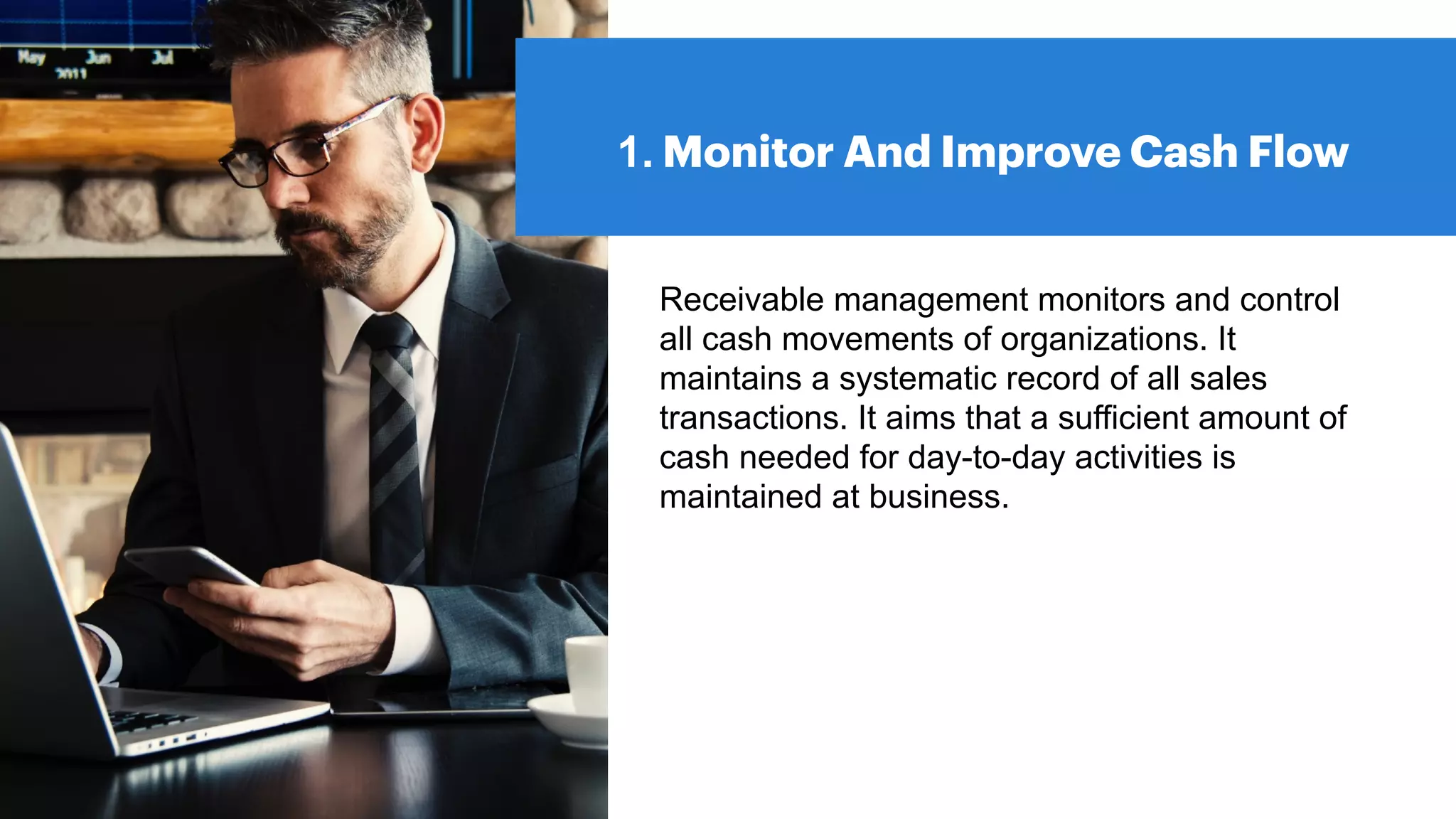 May Jun Jul
2011

1. Monitor And Improve Cash Flow

Receivable management monitors and control all cash movements of organizations. It maintains a systematic record of all sales transactions. It aims that a sufficient amount of cash needed for day-to-day activities is maintained at business.